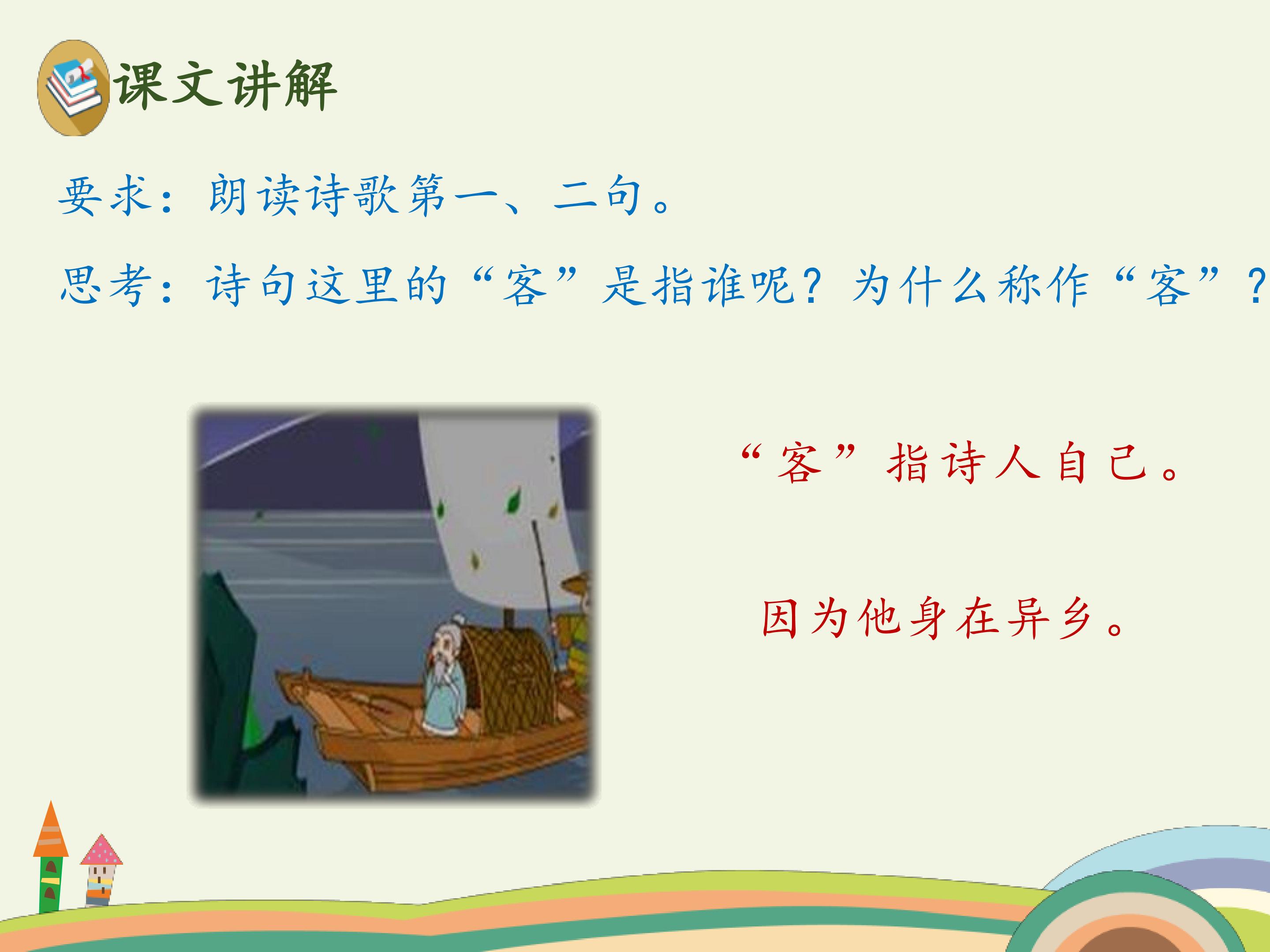 课文讲解

要求：朗读诗歌第一、二句。

思考：诗句这里的“客”是指谁呢？为什么称作“客”？

“客”指诗人自己。

因为他身在异乡。